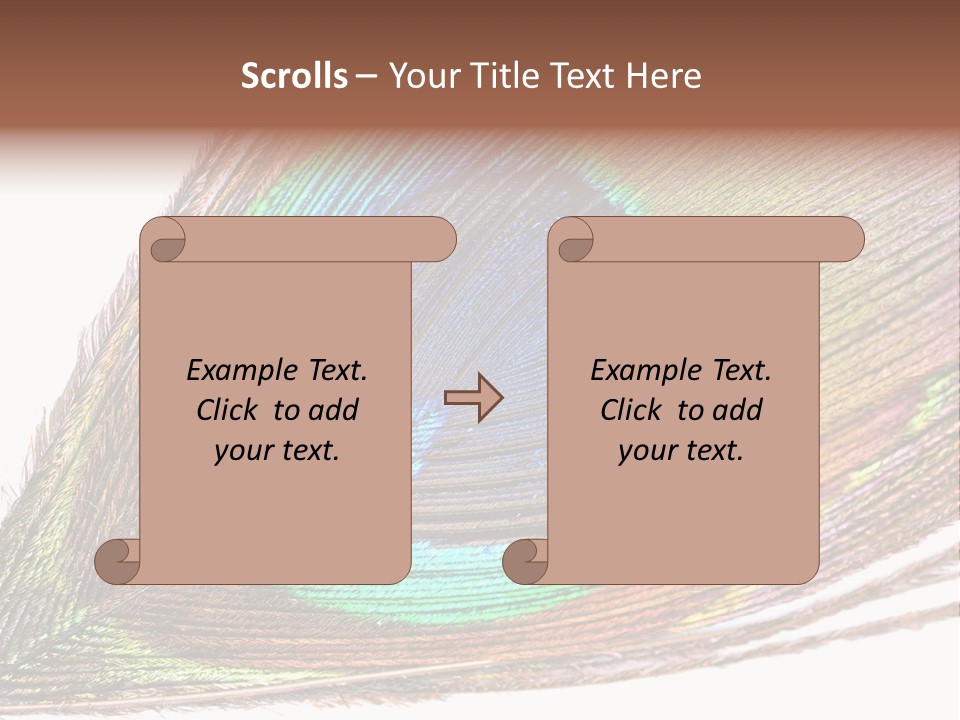 Scrolls – Your Title Text Here

Example Text. Click to add your text.

Example Text. Click to add your text.